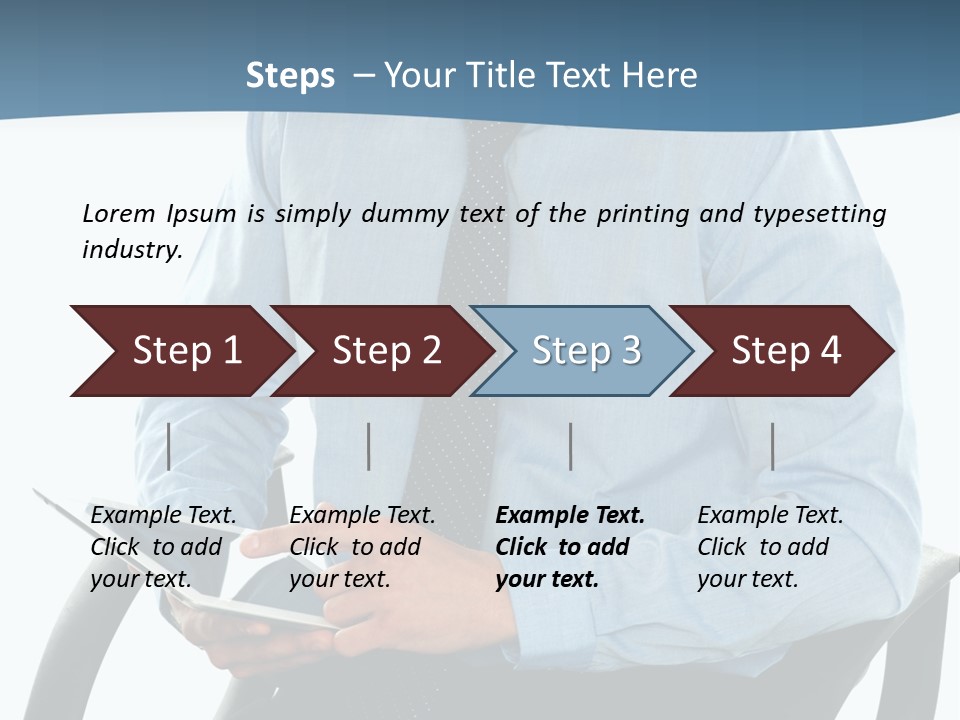 Steps – Your Title Text Here

Lorem Ipsum is simply dummy text of the printing and typesetting industry.

Step 1

Step 2

Step 3

Step 4

Example Text. Click to add your text.

Example Text. Click to add your text.

Example Text. Click to add your text.

Example Text. Click to add your text.